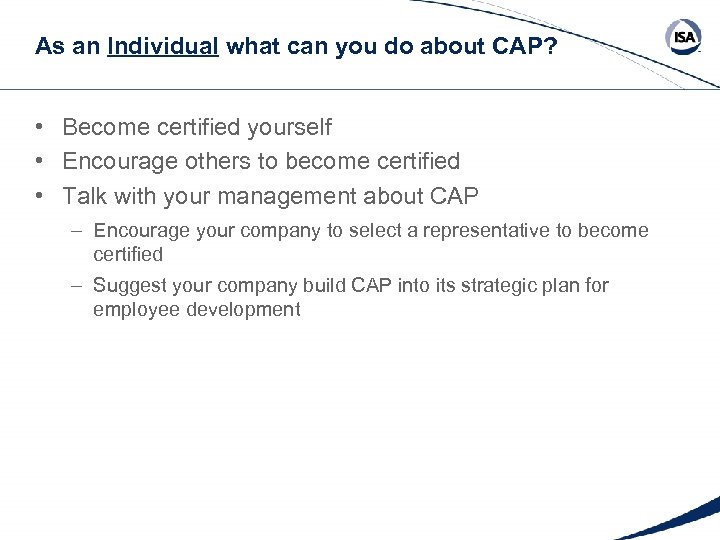 As an Individual what can you do about CAP?

ISA

• Become certified yourself
• Encourage others to become certified
• Talk with your management about CAP
– Encourage your company to select a representative to become certified
– Suggest your company build CAP into its strategic plan for employee development